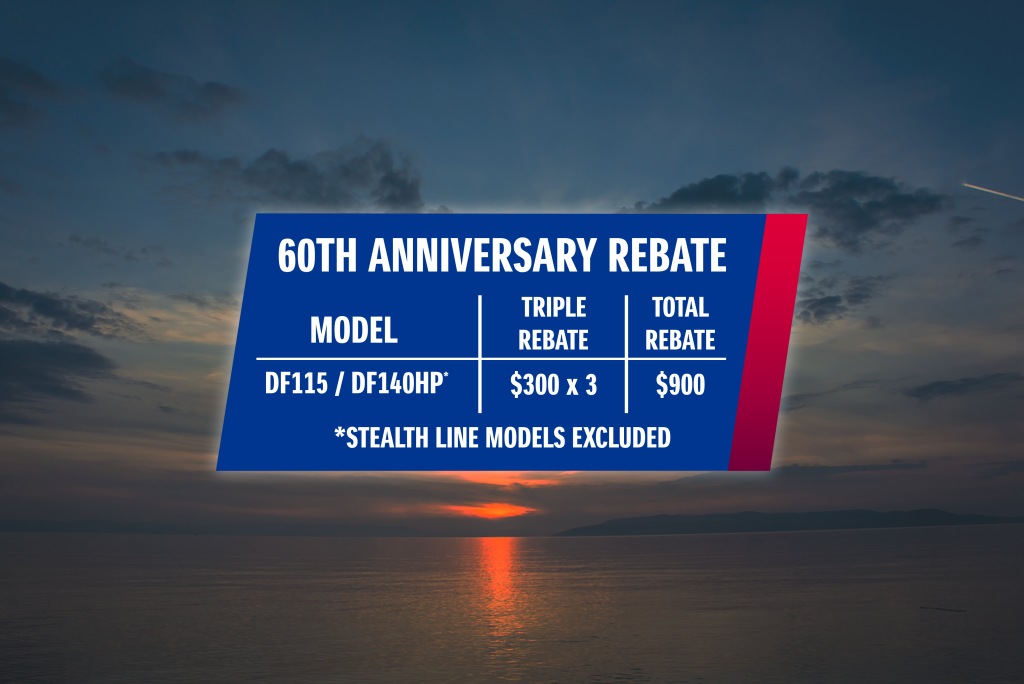 60TH ANNIVERSARY REBATE

| MODEL | TRIPLE REBATE | TOTAL REBATE |
|---|---|---|
| DF115 / DF140HP* | \$300 x 3 | \$900 |

*STEALTH LINE MODELS EXCLUDED